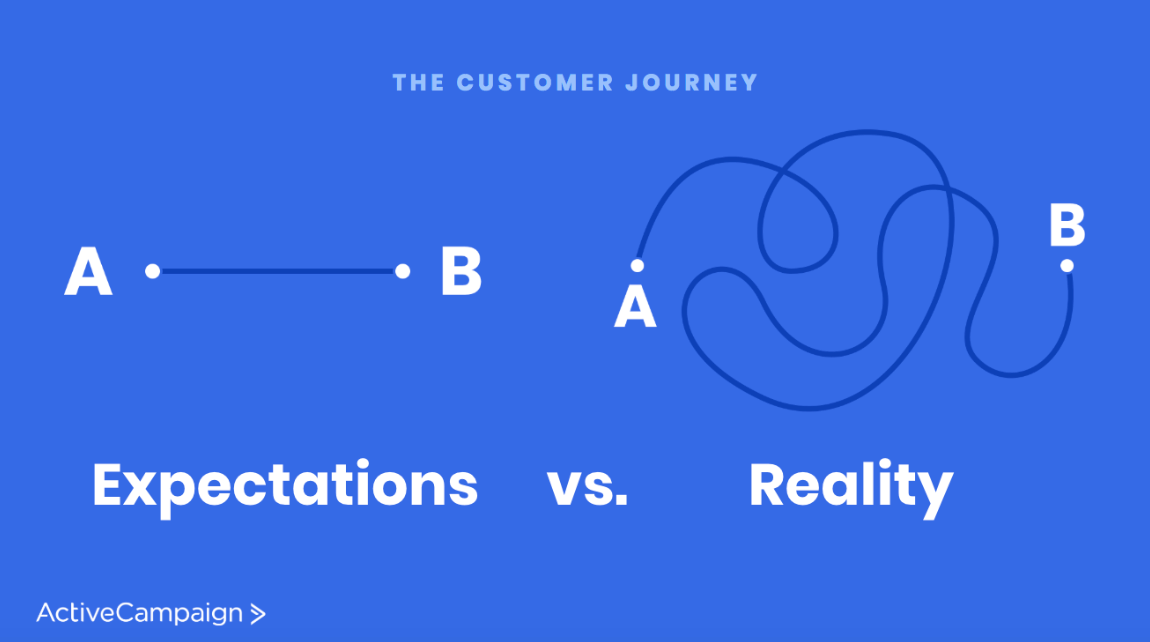 THE CUSTOMER JOURNEY

A B

A B

Expectations vs. Reality

ActiveCampaign >